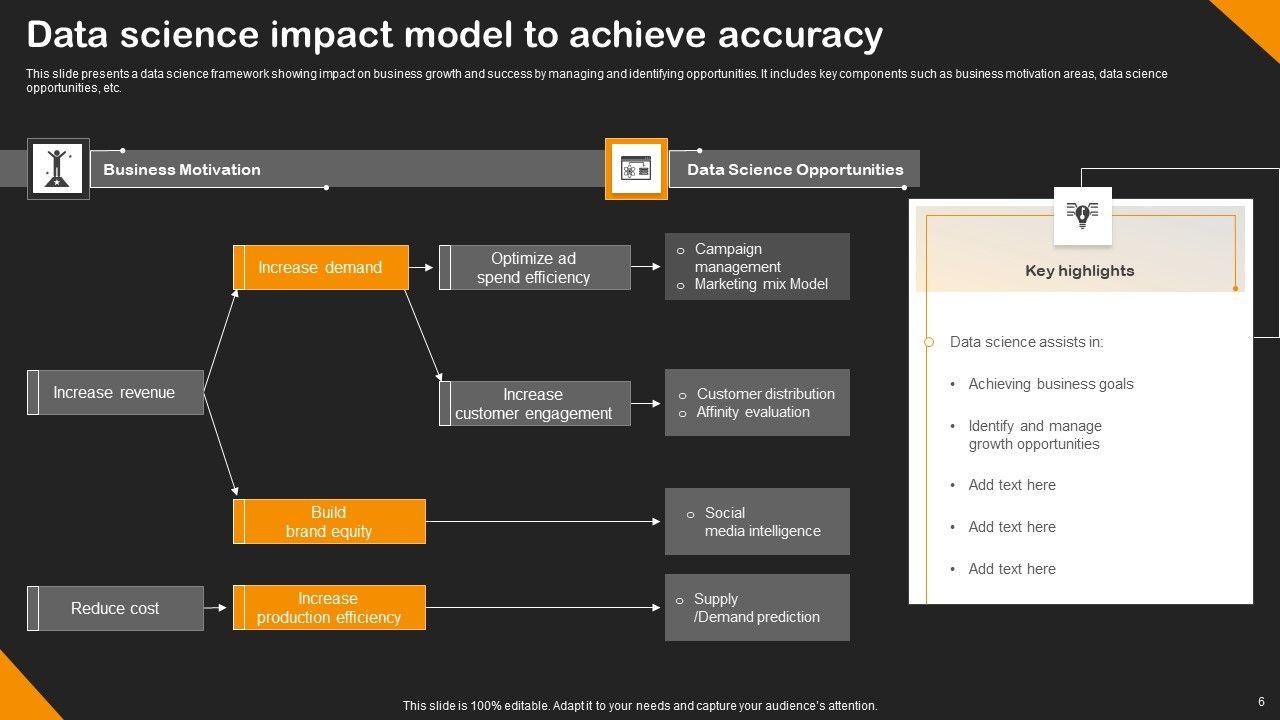 Data science impact model to achieve accuracy

This slide presents a data science framework showing impact on business growth and success by managing and identifying opportunities. It includes key components such as business motivation areas, data science opportunities, etc.

Business Motivation

Data Science Opportunities

Increase revenue

Increase demand

Optimize ad spend efficiency

o Campaign management
o Marketing mix Model

Increase customer engagement

o Customer distribution
o Affinity evaluation

Build brand equity

o Social media intelligence

Reduce cost

Increase production efficiency

o Supply /Demand prediction

Key highlights

Data science assists in:

• Achieving business goals
• Identify and manage growth opportunities
• Add text here
• Add text here
• Add text here

This slide is 100% editable. Adapt it to your needs and capture your audience's attention.

6